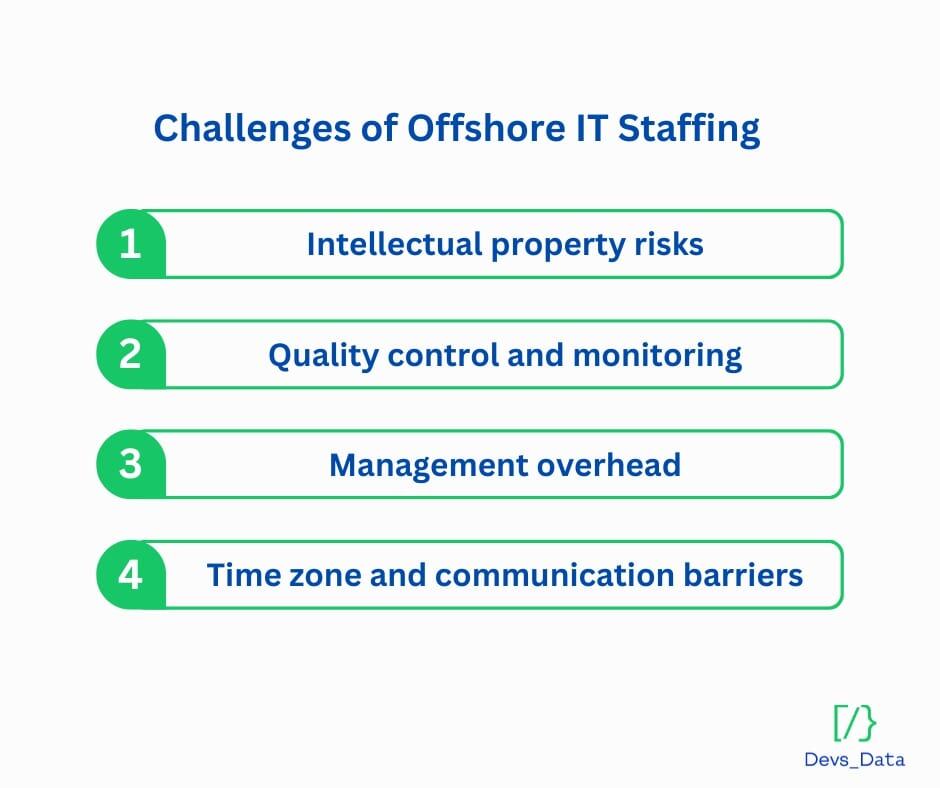 Challenges of Offshore IT Staffing

1 Intellectual property risks

2 Quality control and monitoring

3 Management overhead

4 Time zone and communication barriers

[/}
Devs_Data